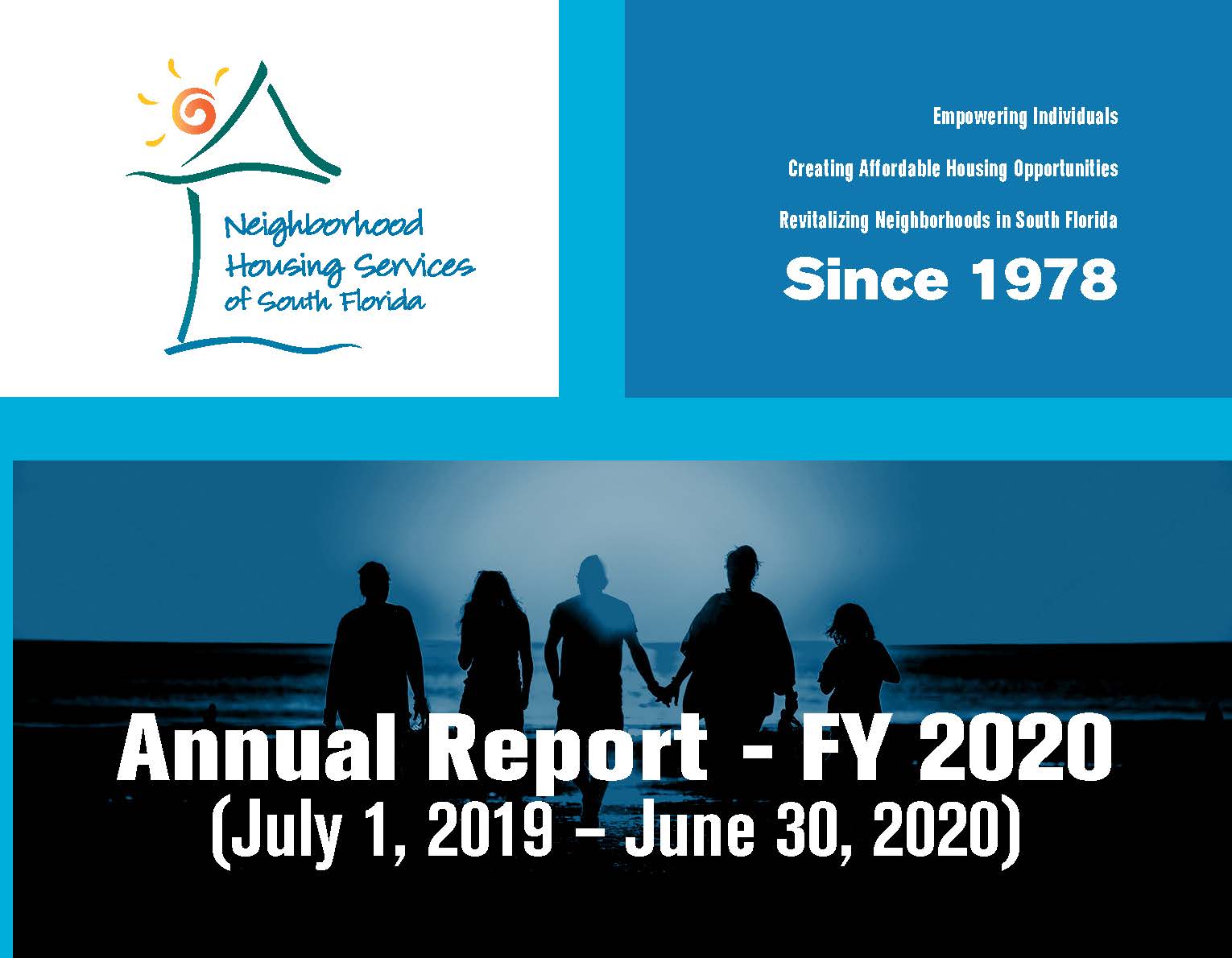 Neighborhood Housing Services of South Florida

Empowering Individuals

Creating Affordable Housing Opportunities

Revitalizing Neighborhoods in South Florida

Since 1978

Annual Report - FY 2020
(July 1, 2019 – June 30, 2020)